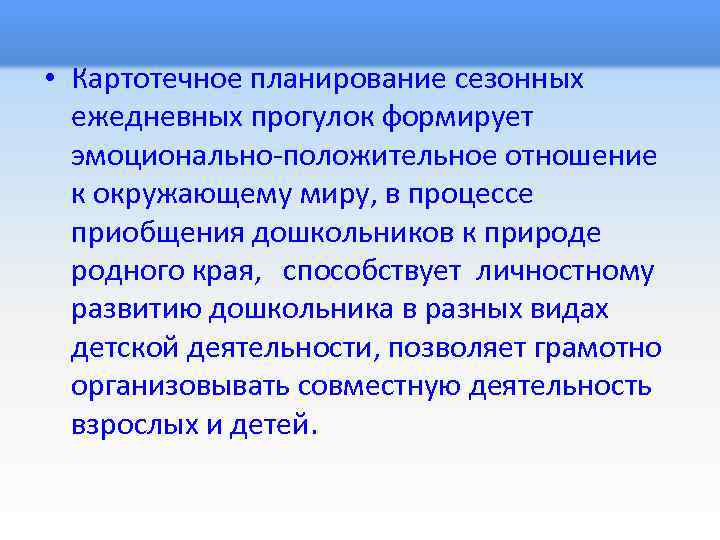 • Картотечное планирование сезонных ежедневных прогулок формирует эмоционально-положительное отношение к окружающему миру, в процессе приобщения дошкольников к природе родного края, способствует личностному развитию дошкольника в разных видах детской деятельности, позволяет грамотно организовывать совместную деятельность взрослых и детей.